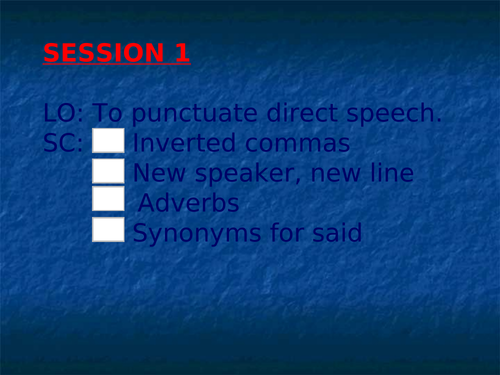 SESSION 1

LO: To punctuate direct speech.
SC: Inverted commas
New speaker, new line
Adverbs
Synonyms for said